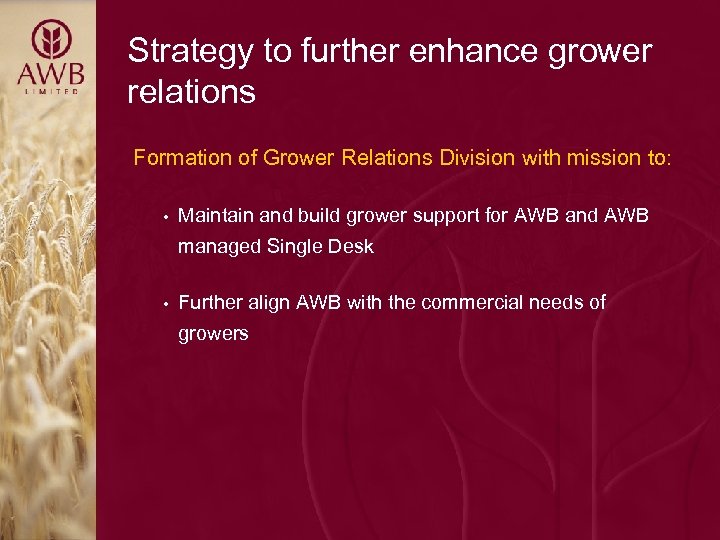 AWB
LIMITED

Strategy to further enhance grower relations

Formation of Grower Relations Division with mission to:

• Maintain and build grower support for AWB and AWB managed Single Desk

• Further align AWB with the commercial needs of growers